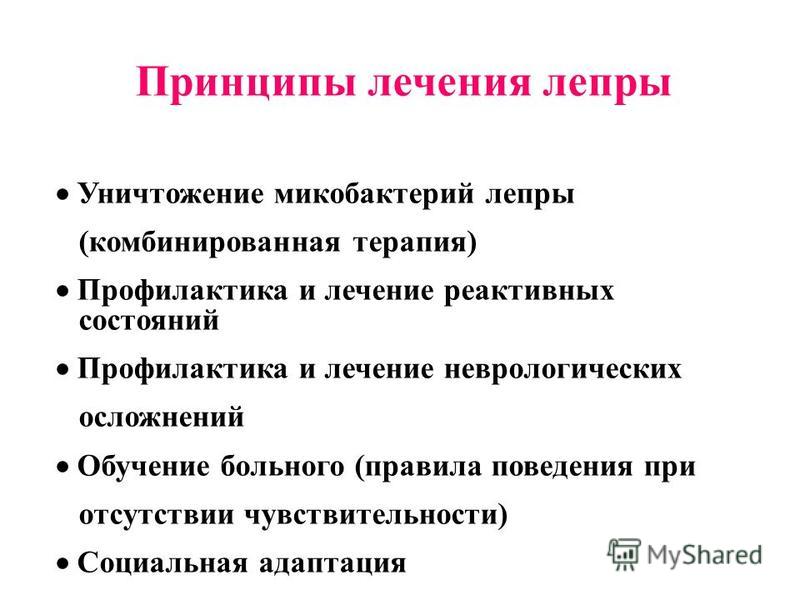 Принципы лечения лепры

• Уничтожение микобактерий лепры (комбинированная терапия)

• Профилактика и лечение реактивных состояний

• Профилактика и лечение неврологических осложнений

• Обучение больного (правила поведения при отсутствии чувствительности)

• Социальная адаптация

MyShared